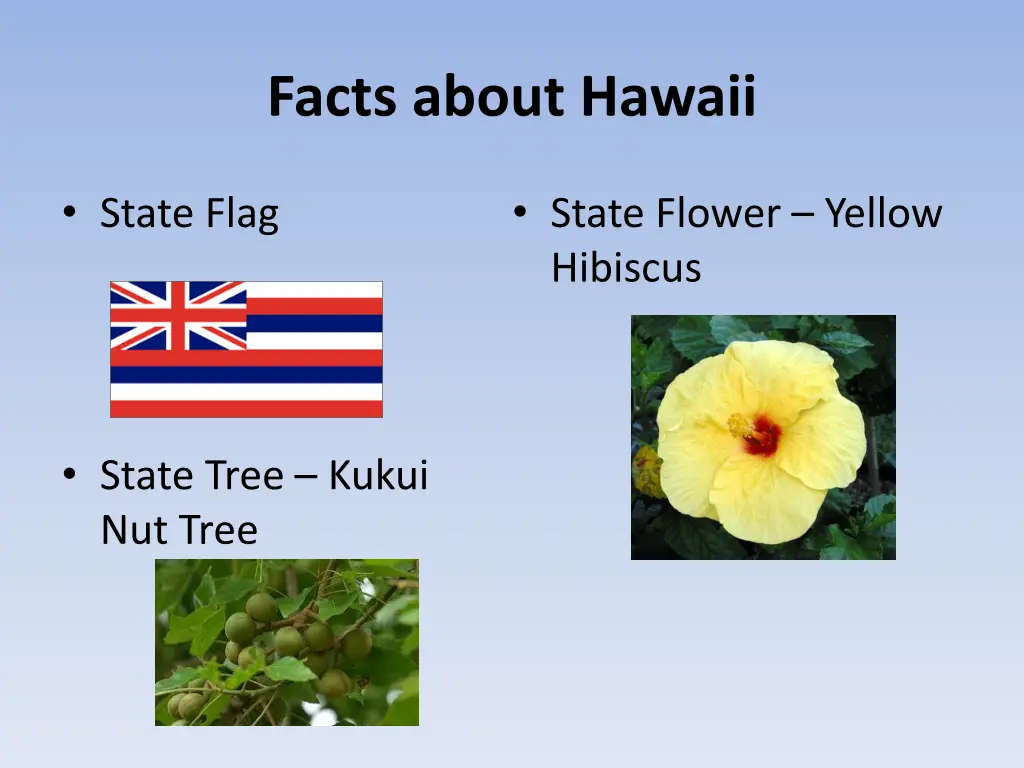 Facts about Hawaii

• State Flag

• State Tree – Kukui Nut Tree

• State Flower – Yellow Hibiscus